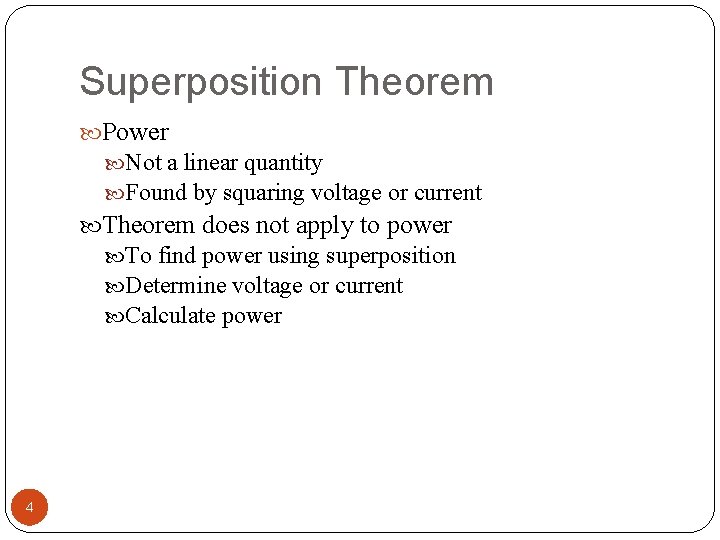 Superposition Theorem

Power

Not a linear quantity

Found by squaring voltage or current

Theorem does not apply to power

To find power using superposition

Determine voltage or current

Calculate power

4